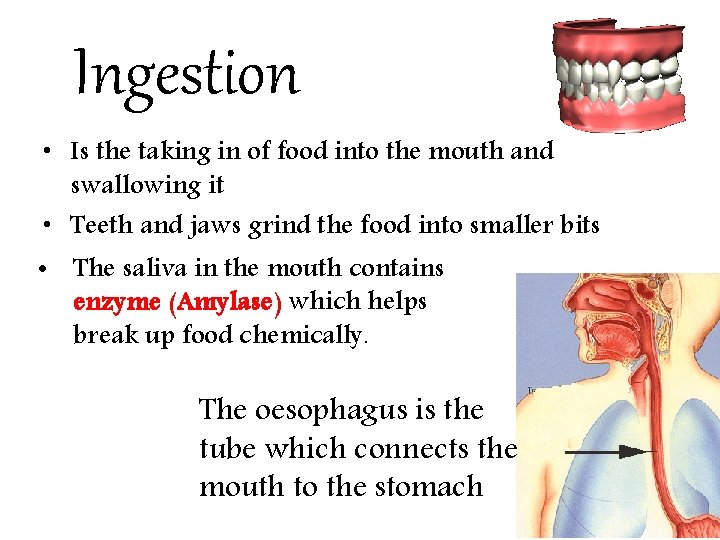 Ingestion

• Is the taking in of food into the mouth and swallowing it

• Teeth and jaws grind the food into smaller bits

• The saliva in the mouth contains enzyme (Amylase) which helps break up food chemically.

The oesophagus is the tube which connects the mouth to the stomach